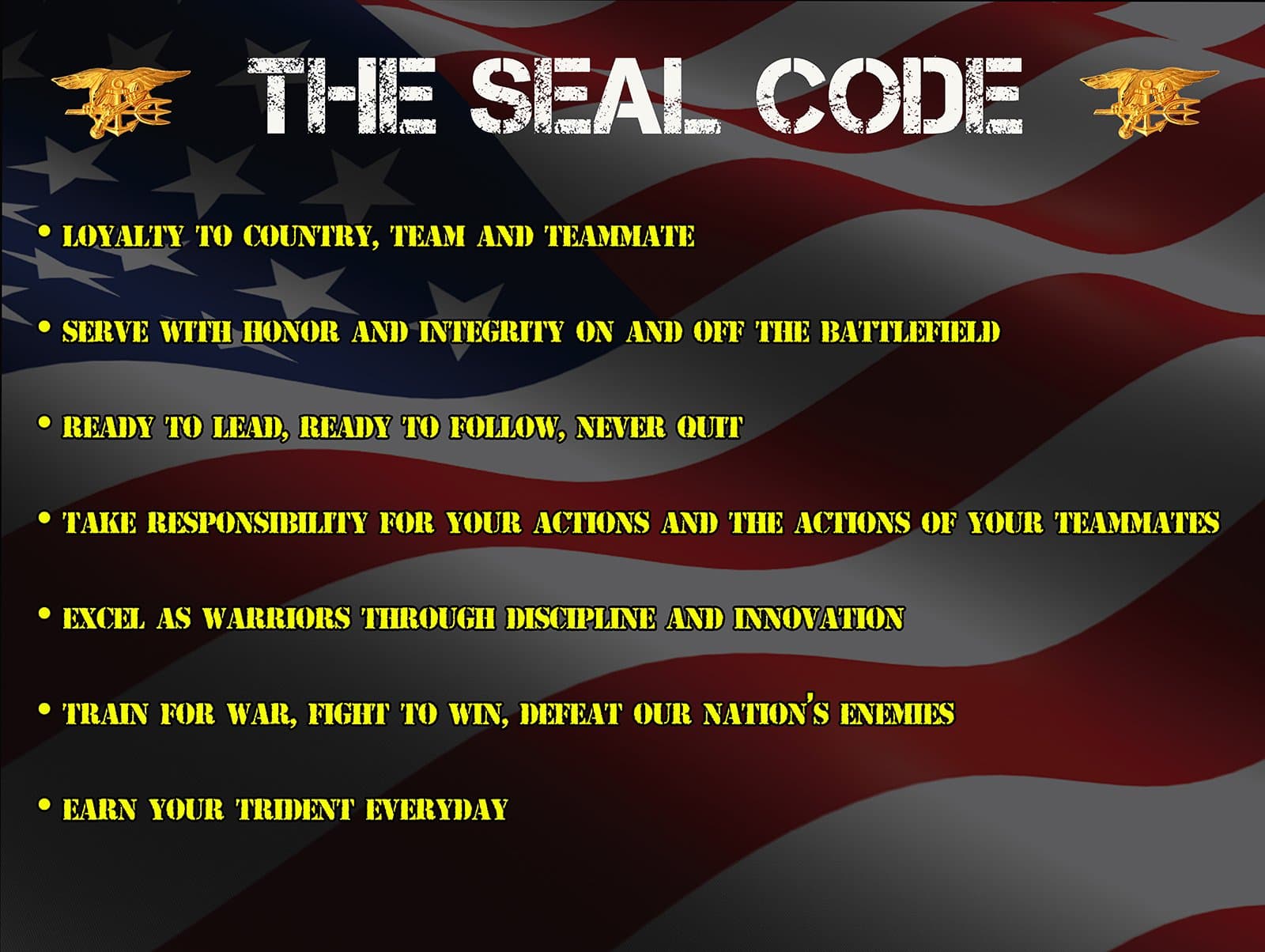 THE SEAL CODE

• LOYALTY TO COUNTRY, TEAM AND TEAMMATE

• SERVE WITH HONOR AND INTEGRITY ON AND OFF THE BATTLEFIELD

• READY TO LEAD, READY TO FOLLOW, NEVER QUIT

• TAKE RESPONSIBILITY FOR YOUR ACTIONS AND THE ACTIONS OF YOUR TEAMMATES

• EXCEL AS WARRIORS THROUGH DISCIPLINE AND INNOVATION

• TRAIN FOR WAR, FIGHT TO WIN, DEFEAT OUR NATION'S ENEMIES

• EARN YOUR TRIDENT EVERYDAY